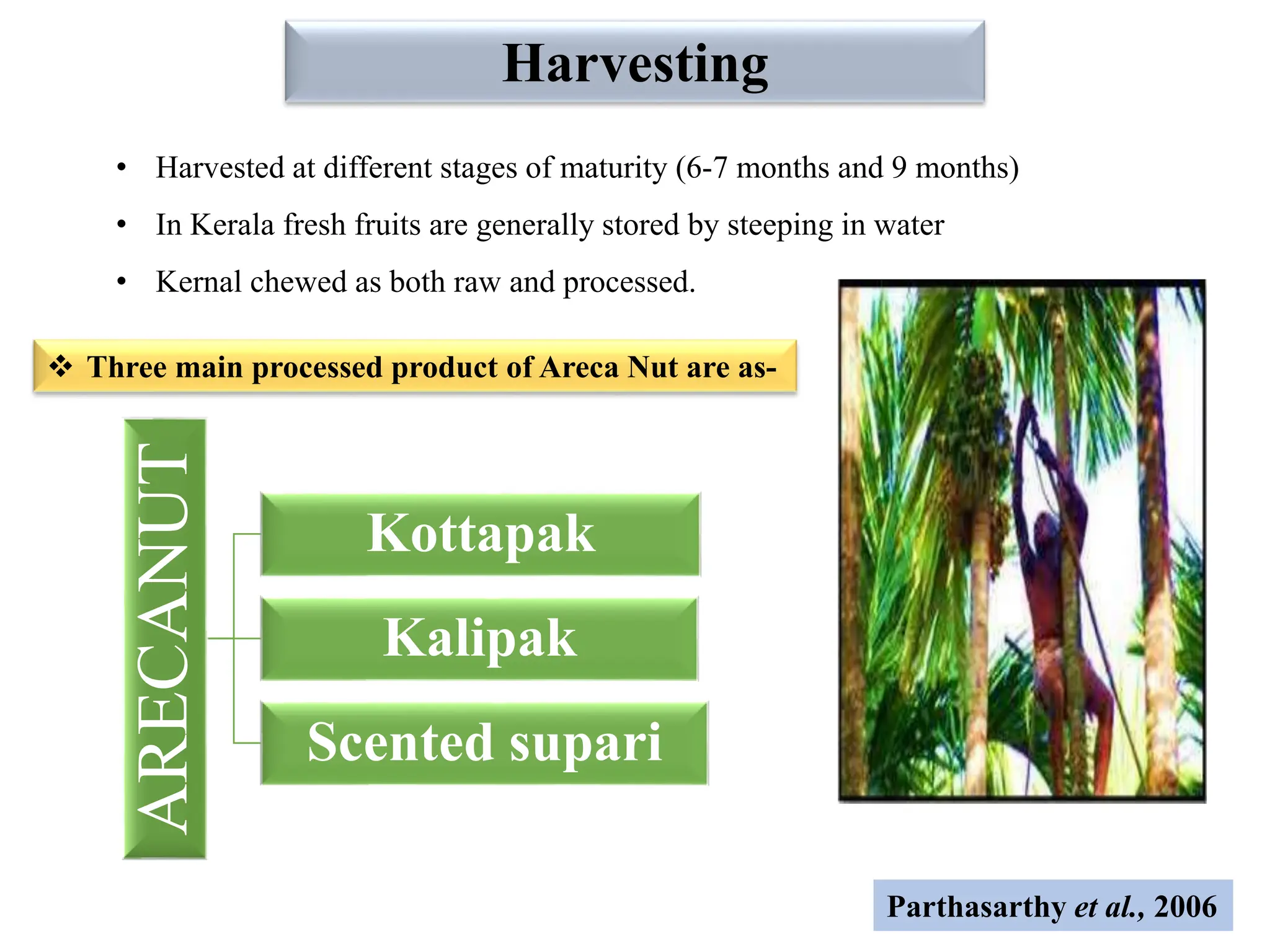 Harvesting

• Harvested at different stages of maturity (6-7 months and 9 months)
• In Kerala fresh fruits are generally stored by steeping in water
• Kernal chewed as both raw and processed.

❖ Three main processed product of Areca Nut are as-

ARECANUT

Kottapak

Kalipak

Scented supari

Parthasarthy et al., 2006